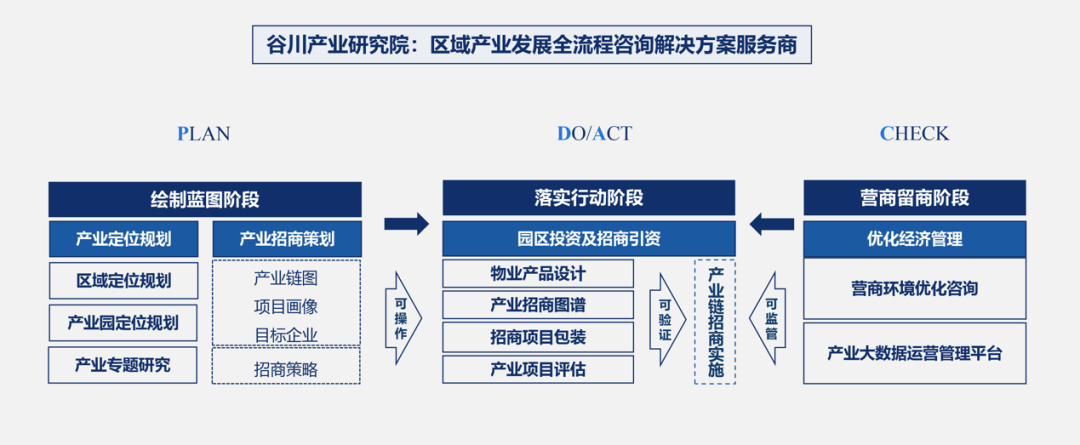 谷川产业研究院：区域产业发展全流程咨询解决方案服务商

PLAN

绘制蓝图阶段

产业定位规划

区域定位规划

产业园定位规划

产业专题研究

产业招商策划

产业链图

项目画像

目标企业

招商策略

可操作

DO/ACT

落实行动阶段

园区投资及招商引资

物业产品设计

产业招商图谱

招商项目包装

产业项目评估

可验证

产业链招商实施

可监管

CHECK

营商留商阶段

优化经济管理

营商环境优化咨询

产业大数据运营管理平台